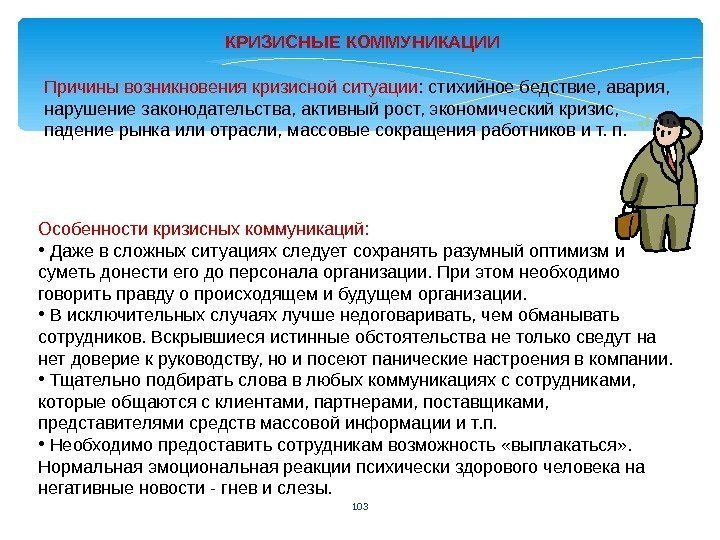 КРИЗИСНЫЕ КОММУНИКАЦИИ

Причины возникновения кризисной ситуации: стихийное бедствие, авария, нарушение законодательства, активный рост, экономический кризис, падение рынка или отрасли, массовые сокращения работников и т. п.

Особенности кризисных коммуникаций:
• Даже в сложных ситуациях следует сохранять разумный оптимизм и суметь донести его до персонала организации. При этом необходимо говорить правду о происходящем и будущем организации.
• В исключительных случаях лучше недоговаривать, чем обманывать сотрудников. Вскрывшиеся истинные обстоятельства не только сведут на нет доверие к руководству, но и посеют панические настроения в компании.
• Тщательно подбирать слова в любых коммуникациях с сотрудниками, которые общаются с клиентами, партнерами, поставщиками, представителями средств массовой информации и т.п.
• Необходимо предоставить сотрудникам возможность «выплакаться». Нормальная эмоциональная реакции психически здорового человека на негативные новости - гнев и слезы.

103